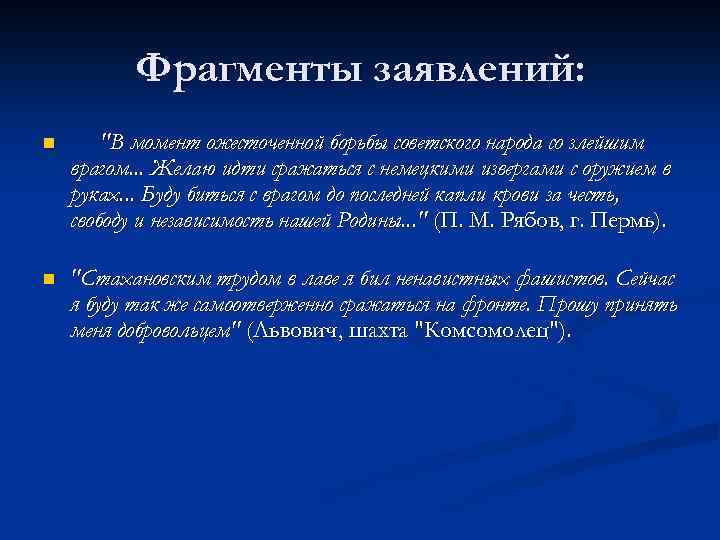 Фрагменты заявлений:

"В момент ожесточенной борьбы советского народа со злейшим врагом... Желаю идти сражаться с немецкими извергами с оружием в руках... Буду биться с врагом до последней капли крови за честь, свободу и независимость нашей Родины..." (П. М. Рябов, г. Пермь).

"Стахановским трудом в лаве я бил ненавистных фашистов. Сейчас я буду так же самоотверженно сражаться на фронте. Прошу принять меня добровольцем" (Львович, шахта "Комсомолец").